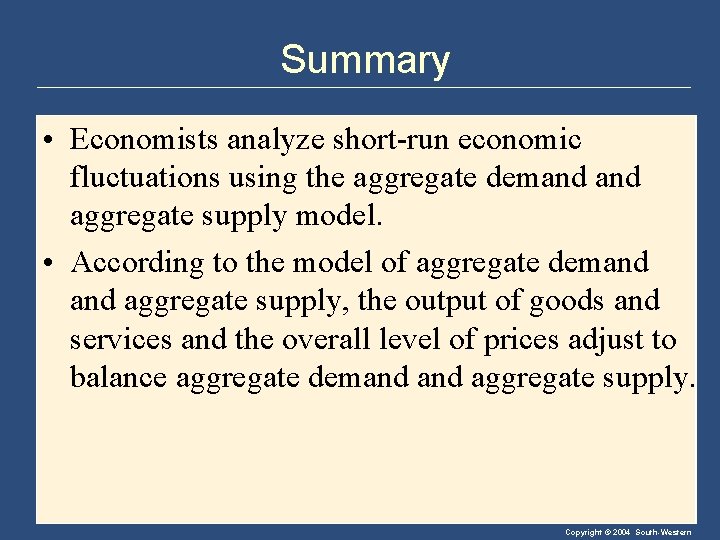 Summary

• Economists analyze short-run economic fluctuations using the aggregate demand and aggregate supply model.

• According to the model of aggregate demand and aggregate supply, the output of goods and services and the overall level of prices adjust to balance aggregate demand and aggregate supply.

Copyright © 2004 South-Western